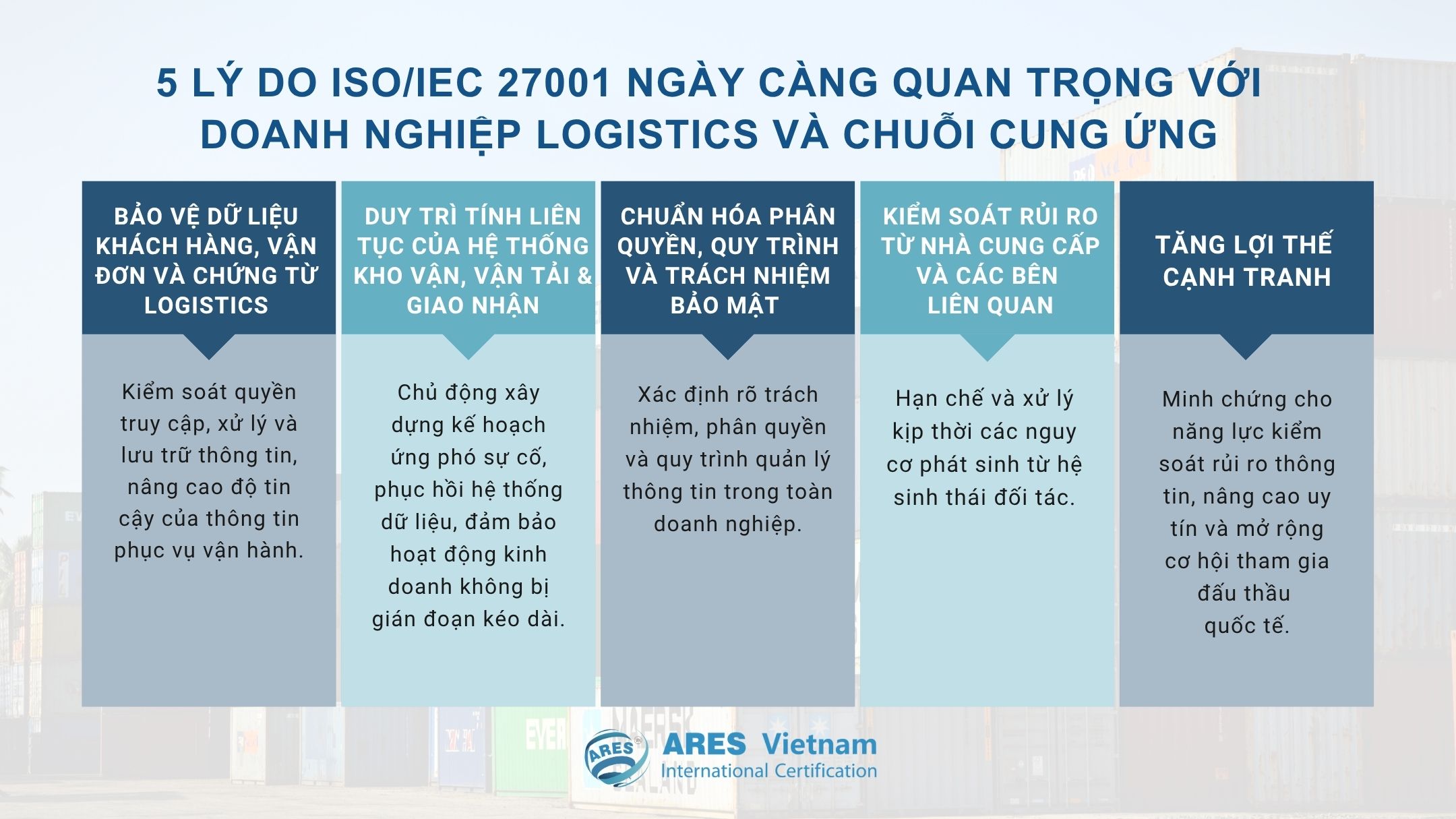 5 LÝ DO ISO/IEC 27001 NGÀY CÀNG QUAN TRỌNG VỚI DOANH NGHIỆP LOGISTICS VÀ CHUỖI CUNG ỨNG

BẢO VỆ DỮ LIỆU KHÁCH HÀNG, VẬN ĐƠN VÀ CHỨNG TỪ LOGISTICS

Kiểm soát quyền truy cập, xử lý và lưu trữ thông tin, nâng cao độ tin cậy của thông tin phục vụ vận hành.

DUY TRÌ TÍNH LIÊN TỤC CỦA HỆ THỐNG KHO VẬN, VẬN TẢI & GIAO NHẬN

Chủ động xây dựng kế hoạch ứng phó sự cố, phục hồi hệ thống dữ liệu, đảm bảo hoạt động kinh doanh không bị gián đoạn kéo dài.

CHUẨN HÓA PHÂN QUYỀN, QUY TRÌNH VÀ TRÁCH NHIỆM BẢO MẬT

Xác định rõ trách nhiệm, phân quyền và quy trình quản lý thông tin trong toàn doanh nghiệp.

KIỂM SOÁT RỦI RO TỪ NHÀ CUNG CẤP VÀ CÁC BÊN LIÊN QUAN

Hạn chế và xử lý kịp thời các nguy cơ phát sinh từ hệ sinh thái đối tác.

TĂNG LỢI THẾ CẠNH TRANH

Minh chứng cho năng lực kiểm soát rủi ro thông tin, nâng cao uy tín và mở rộng cơ hội tham gia đấu thầu quốc tế.

ARES ARES Vietnam
International Certification